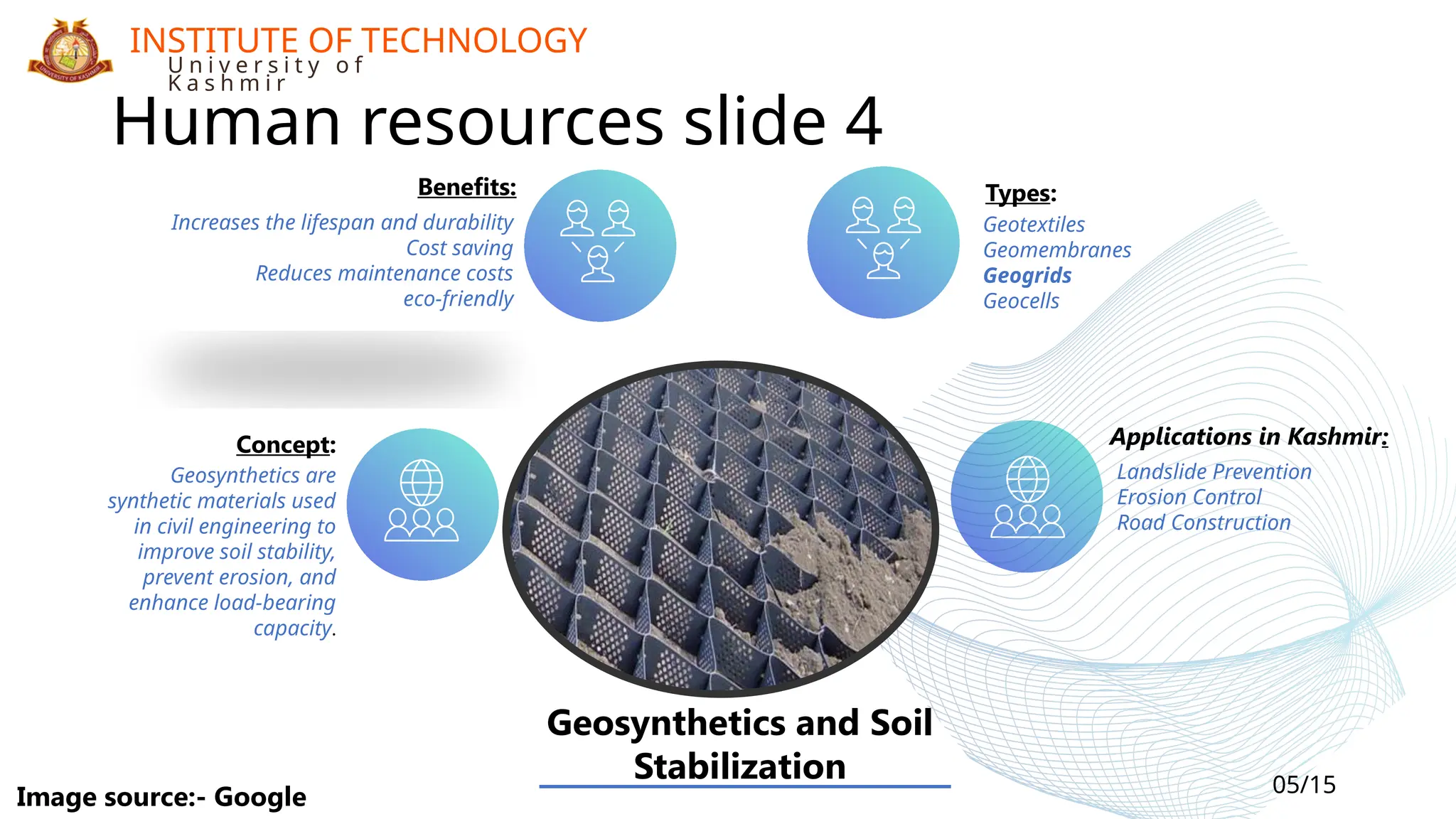 INSTITUTE OF TECHNOLOGY
University of Kashmir

Human resources slide 4

Benefits:
Increases the lifespan and durability
Cost saving
Reduces maintenance costs
eco-friendly

Types:
Geotextiles
Geomembranes
Geogrids
Geocells

Concept:
Geosynthetics are synthetic materials used in civil engineering to improve soil stability, prevent erosion, and enhance load-bearing capacity.

Applications in Kashmir:
Landslide Prevention
Erosion Control
Road Construction

Geosynthetics and Soil Stabilization

Image source:- Google

05/15